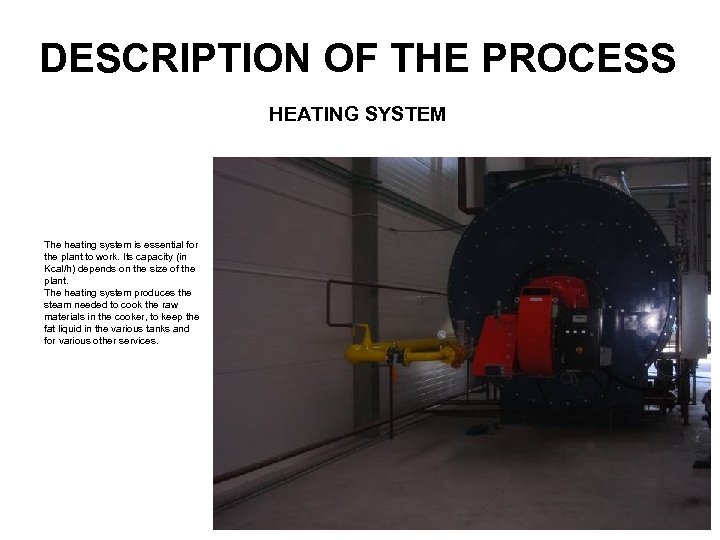 DESCRIPTION OF THE PROCESS

HEATING SYSTEM

The heating system is essential for the plant to work. Its capacity (in Kcal/h) depends on the size of the plant.
The heating system produces the steam needed to cook the raw materials in the cooker, to keep the fat liquid in the various tanks and for various other services.